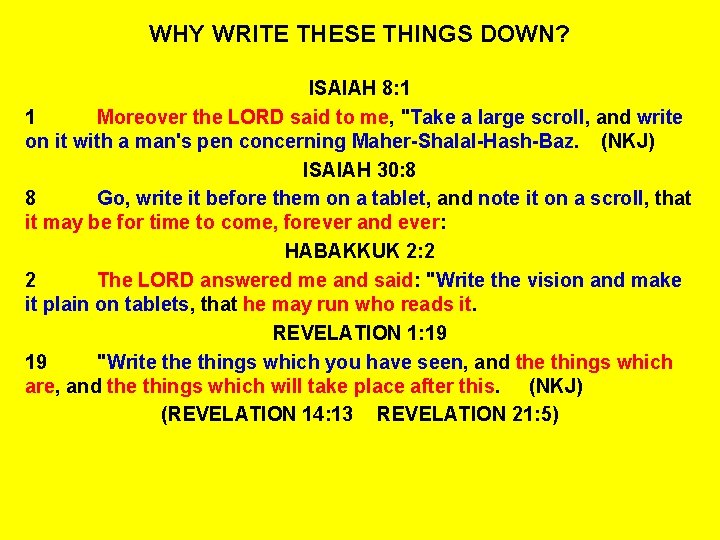 WHY WRITE THESE THINGS DOWN?

ISAIAH 8:1

1 Moreover the LORD said to me, "Take a large scroll, and write on it with a man's pen concerning Maher-Shalal-Hash-Baz. (NKJ)

ISAIAH 30:8

8 Go, write it before them on a tablet, and note it on a scroll, that it may be for time to come, forever and ever:

HABAKKUK 2:2

2 The LORD answered me and said: "Write the vision and make it plain on tablets, that he may run who reads it.

REVELATION 1:19

19 "Write the things which you have seen, and the things which are, and the things which will take place after this. (NKJ)

(REVELATION 14:13 REVELATION 21:5)